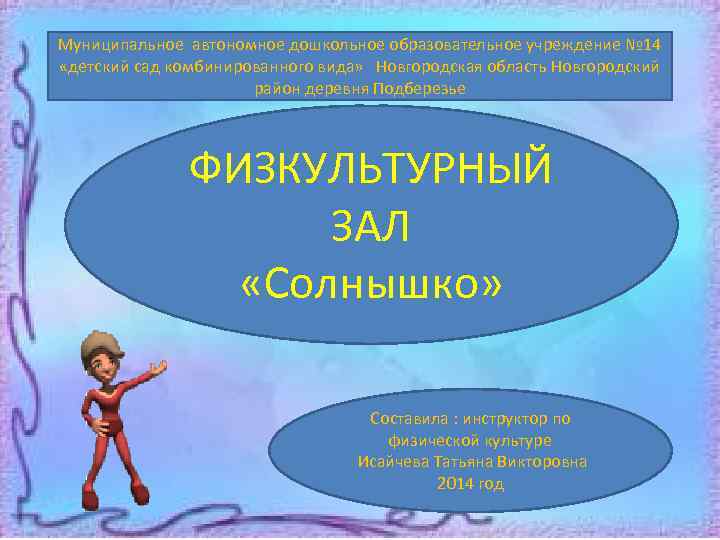 Муниципальное автономное дошкольное образовательное учреждение №14 «детский сад комбинированного вида» Новгородская область Новгородский район деревня Подберезье

ФИЗКУЛЬТУРНЫЙ ЗАЛ «Солнышко»

Составила : инструктор по физической культуре Исайчева Татьяна Викторовна 2014 год